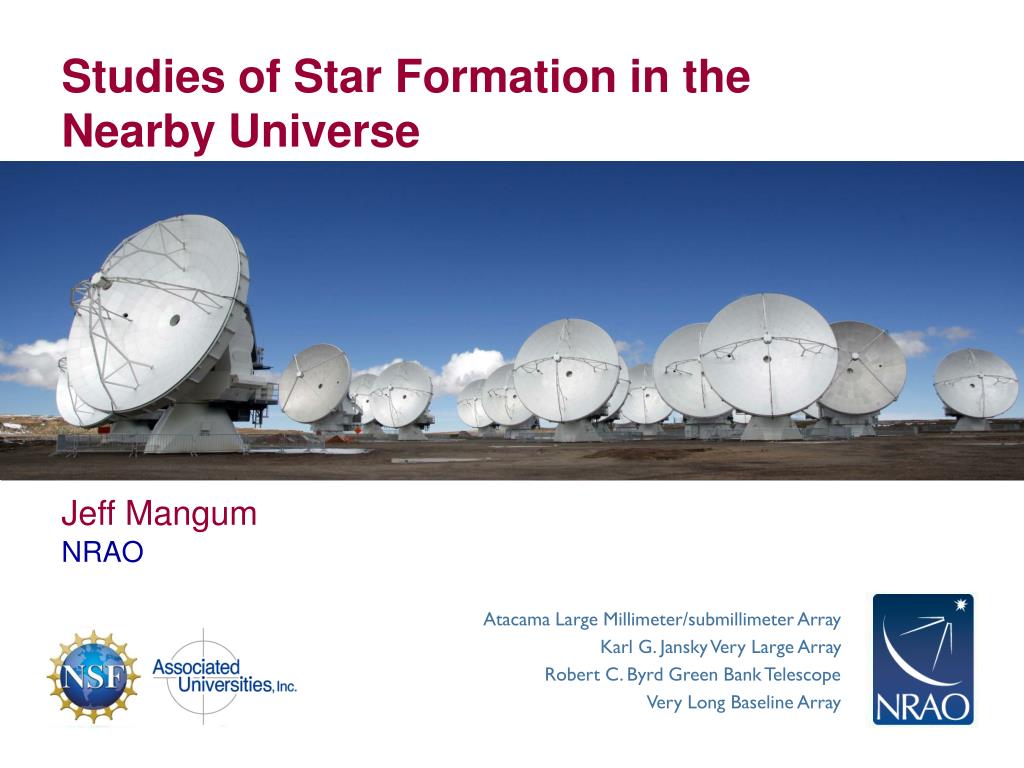 Studies of Star Formation in the Nearby Universe

Jeff Mangum
NRAO

NSF

Associated Universities, Inc.

Atacama Large Millimeter/submillimeter Array
Karl G. Jansky Very Large Array
Robert C. Byrd Green Bank Telescope
Very Long Baseline Array

NRAO